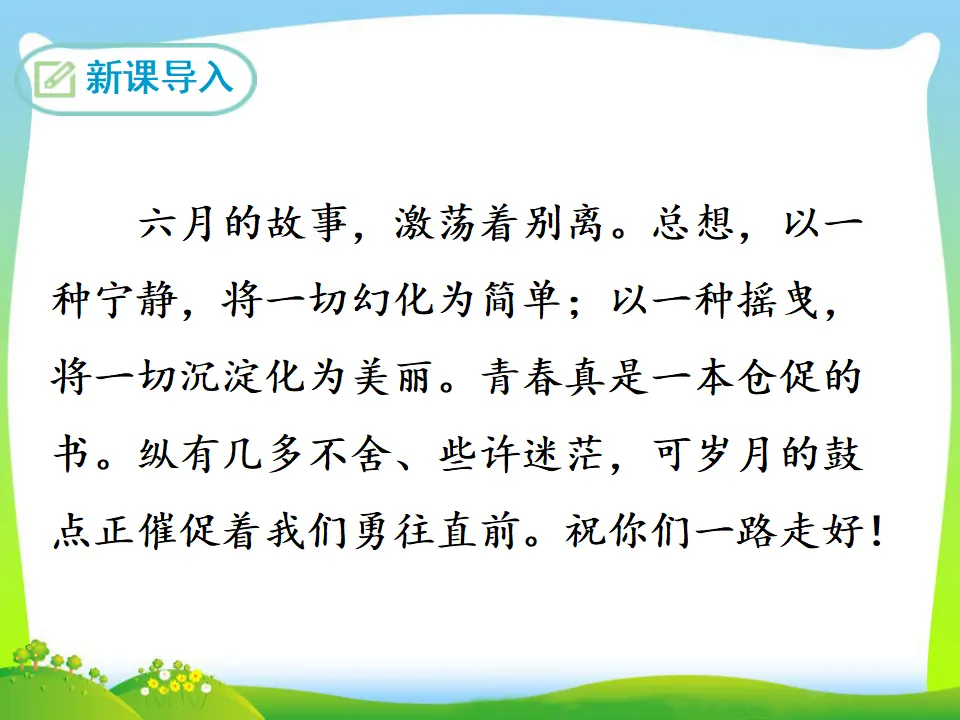 新课导入

六月的故事，激荡着别离。总想，以一种宁静，将一切幻化为简单；以一种摇曳，将一切沉淀化为美丽。青春真是一本仓促的书。纵有几多不舍、些许迷茫，可岁月的鼓点正催促着我们勇往直前。祝你们一路走好！